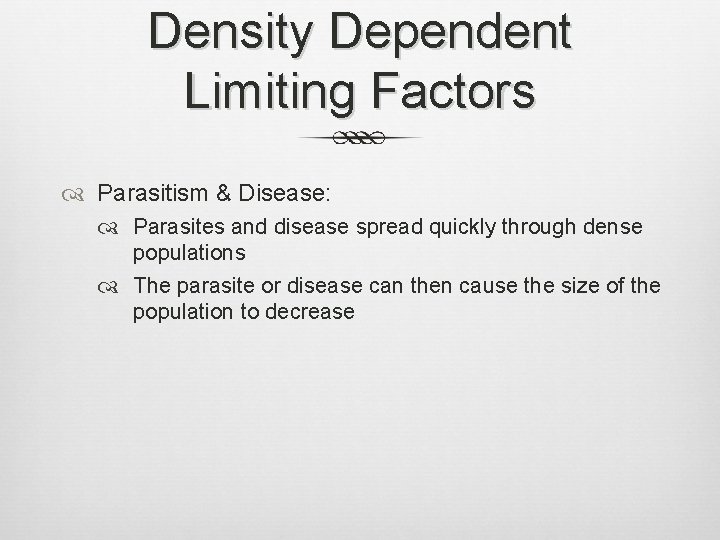 Density Dependent Limiting Factors

Parasitism & Disease:

Parasites and disease spread quickly through dense populations

The parasite or disease can then cause the size of the population to decrease